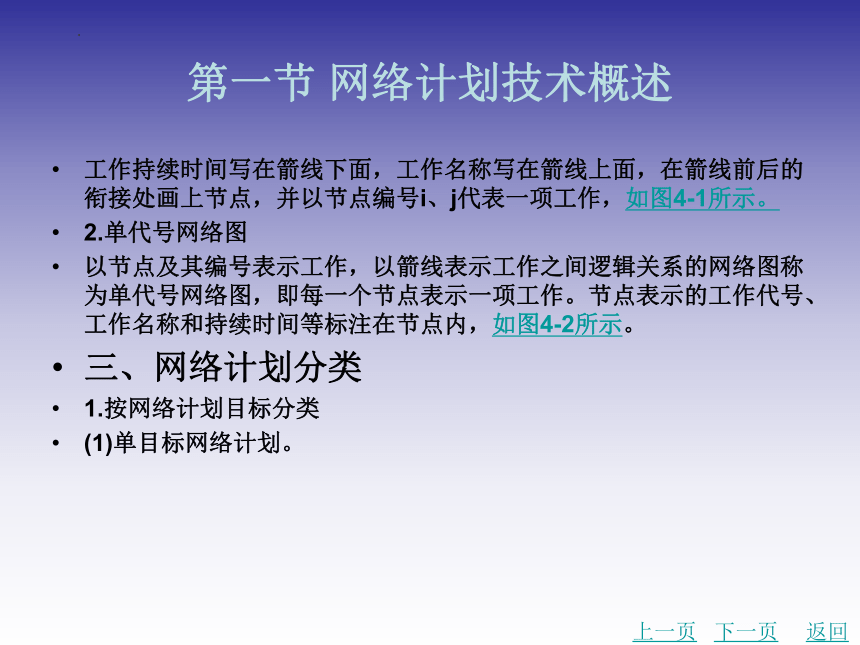 第一节 网络计划技术概述

• 工作持续时间写在箭线下面，工作名称写在箭线上面，在箭线前后的衔接处画上节点，并以节点编号i、j代表一项工作，如图4-1所示。

• 2.单代号网络图

• 以节点及其编号表示工作，以箭线表示工作之间逻辑关系的网络图称为单代号网络图，即每一个节点表示一项工作。节点表示的工作代号、工作名称和持续时间等标注在节点内，如图4-2所示。

• 三、网络计划分类

• 1.按网络计划目标分类

• (1)单目标网络计划。

上一页 下一页 返回